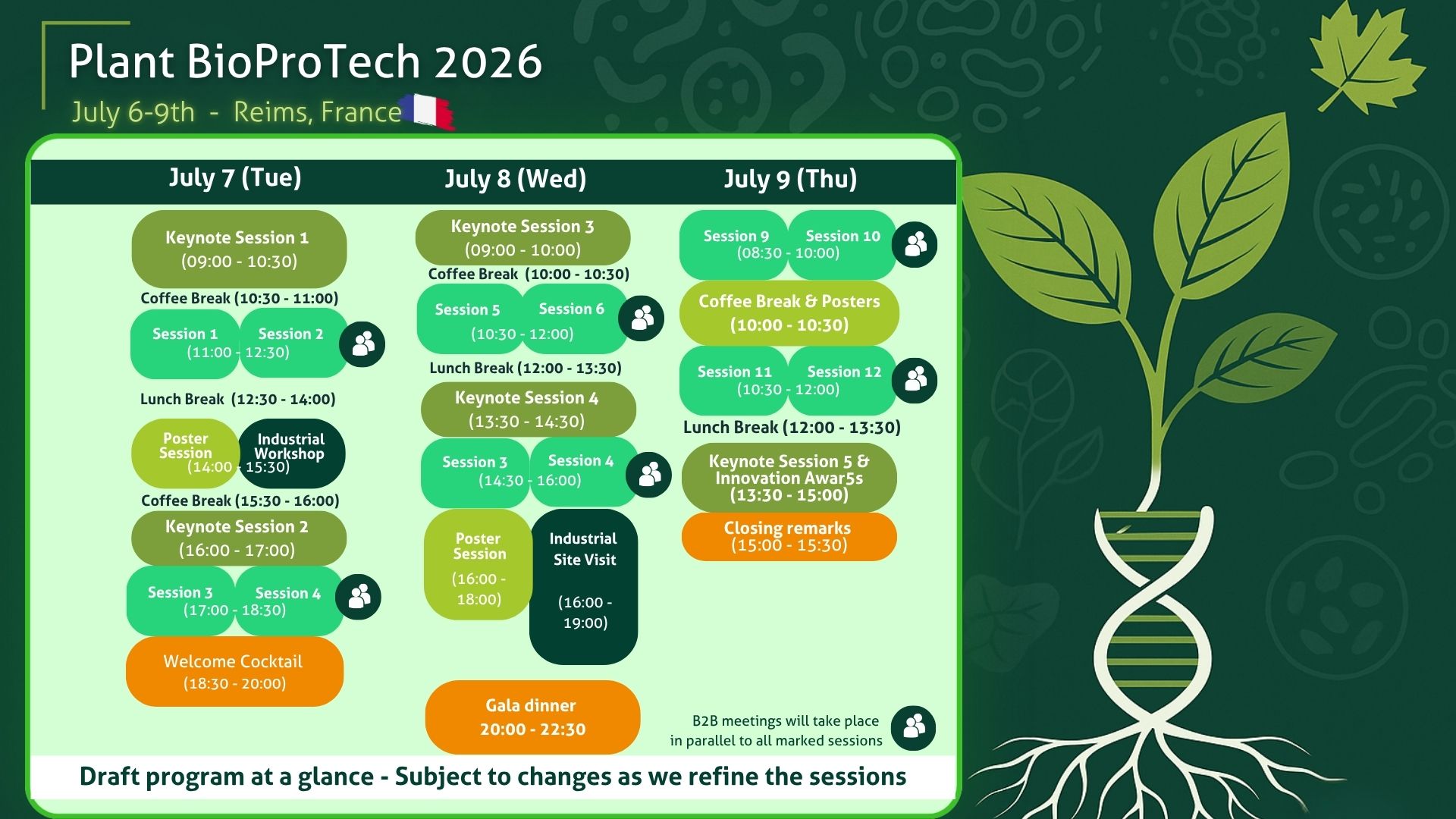 Plant BioProTech 2026

July 6-9th - Reims, France

July 7 (Tue)

Keynote Session 1
(09:00 - 10:30)

Coffee Break (10:30 - 11:00)

Session 1
Session 2
(11:00 - 12:30)

Lunch Break (12:30 - 14:00)

Poster Session
Industrial Workshop
(14:00 - 15:30)

Coffee Break (15:30 - 16:00)

Keynote Session 2
(16:00 - 17:00)

Session 3
Session 4
(17:00 - 18:30)

Welcome Cocktail
(18:30 - 20:00)

July 8 (Wed)

Keynote Session 3
(09:00 - 10:00)

Coffee Break (10:00 - 10:30)

Session 5
Session 6
(10:30 - 12:00)

Lunch Break (12:00 - 13:30)

Keynote Session 4
(13:30 - 14:30)

Session 3
Session 4
(14:30 - 16:00)

Poster Session
(16:00 - 18:00)

Industrial Site Visit
(16:00 - 19:00)

Gala dinner
20:00 - 22:30

July 9 (Thu)

Session 9
Session 10
(08:30 - 10:00)

Coffee Break & Posters
(10:00 - 10:30)

Session 11
Session 12
(10:30 - 12:00)

Lunch Break (12:00 - 13:30)

Keynote Session 5 & Innovation Awar5s
(13:30 - 15:00)

Closing remarks
(15:00 - 15:30)

B2B meetings will take place in parallel to all marked sessions

Draft program at a glance - Subject to changes as we refine the sessions